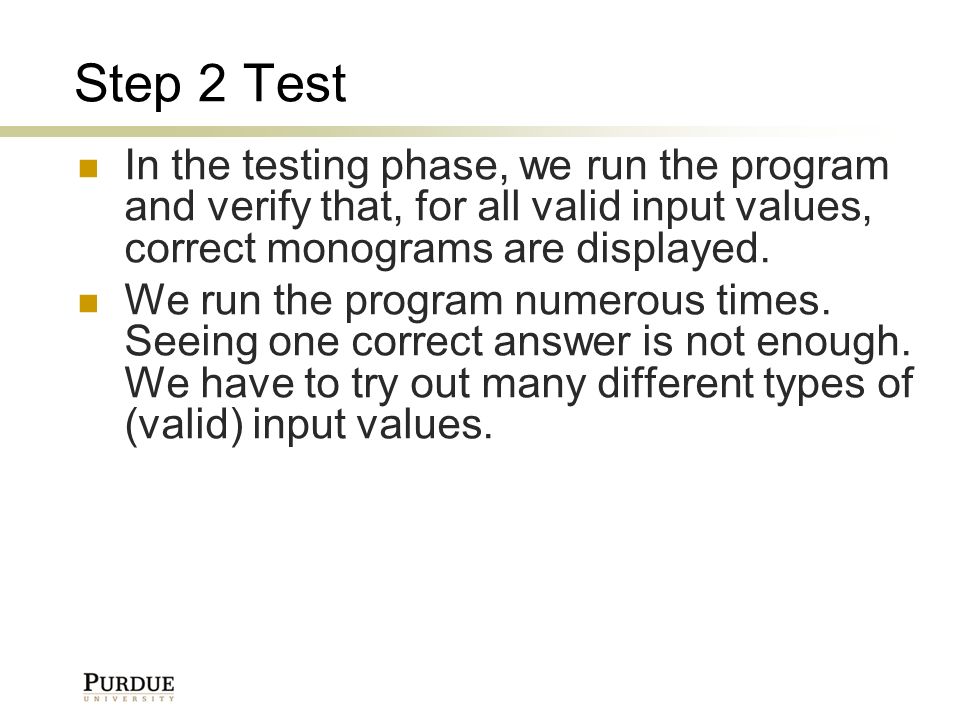 Step 2 Test

In the testing phase, we run the program and verify that, for all valid input values, correct monograms are displayed.

We run the program numerous times. Seeing one correct answer is not enough. We have to try out many different types of (valid) input values.

PURDUE
UNIVERSITY